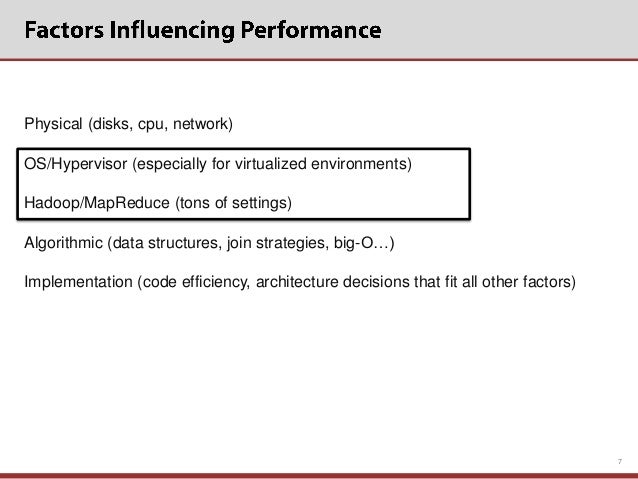 Factors Influencing Performance

Physical (disks, cpu, network)

OS/Hypervisor (especially for virtualized environments)

Hadoop/MapReduce (tons of settings)

Algorithmic (data structures, join strategies, big-O…)

Implementation (code efficiency, architecture decisions that fit all other factors)

7